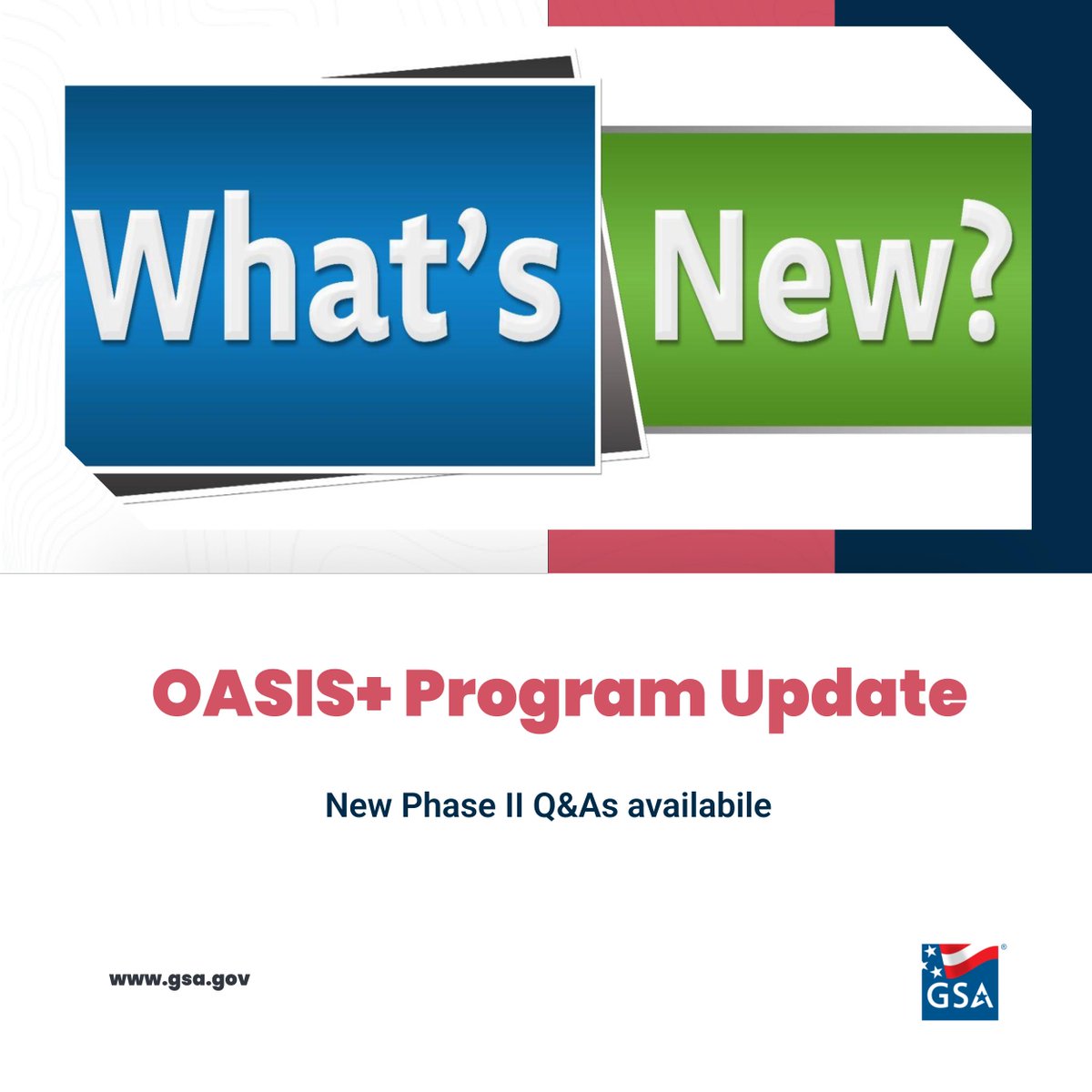 What's New?

OASIS+ Program Update

New Phase II Q&As availabile

www.gsa.gov

GSA